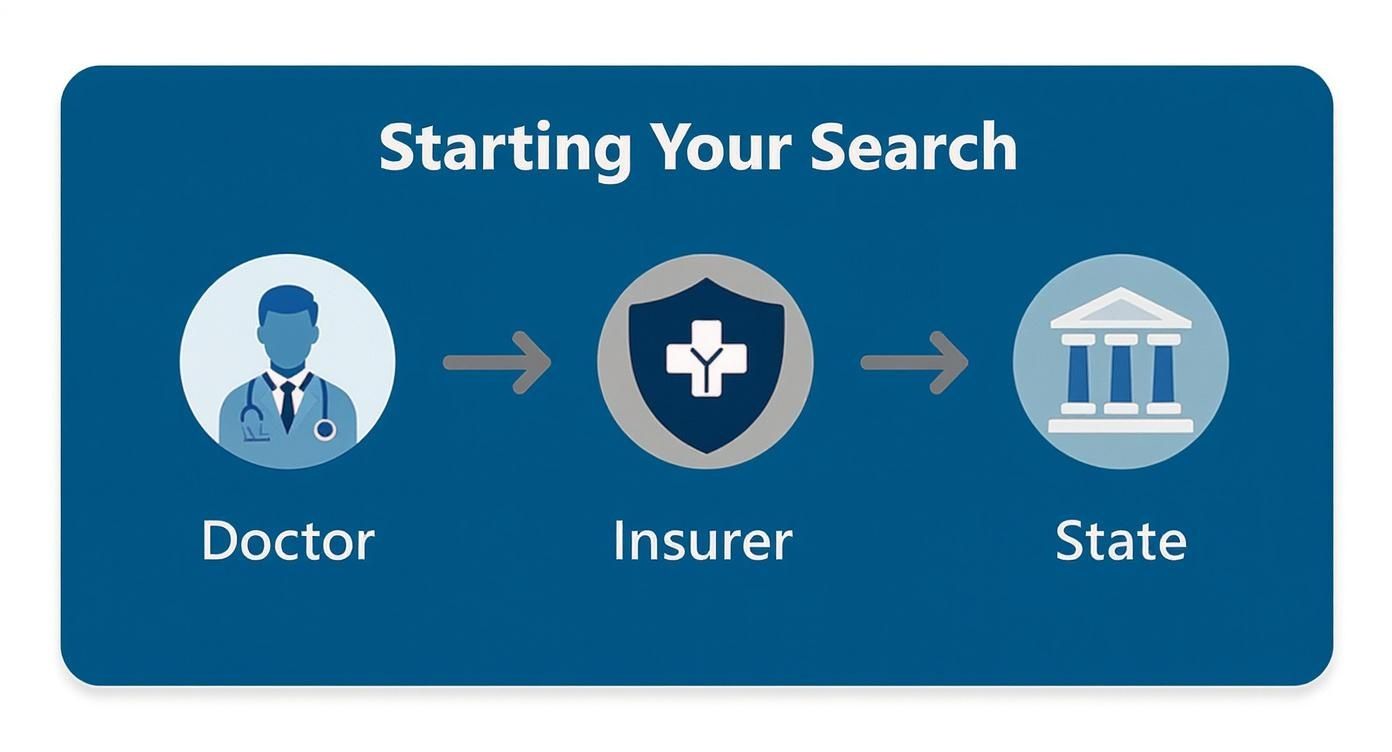 Starting Your Search

Doctor

Insurer

State